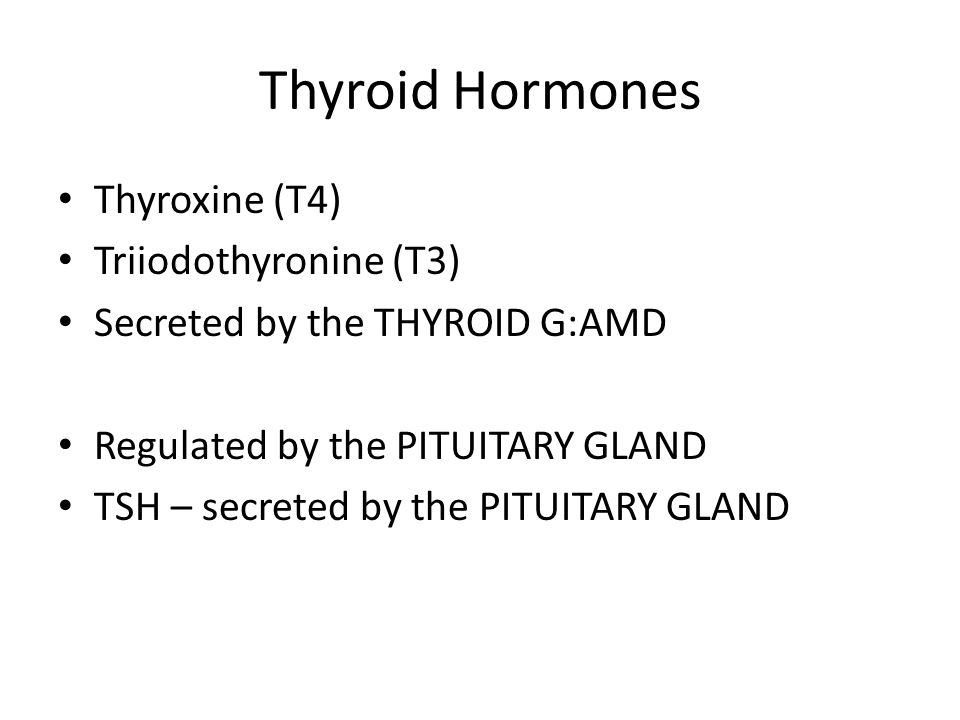 Thyroid Hormones

• Thyroxine (T4)
• Triiodothyronine (T3)
• Secreted by the THYROID G:AMD

• Regulated by the PITUITARY GLAND
• TSH – secreted by the PITUITARY GLAND